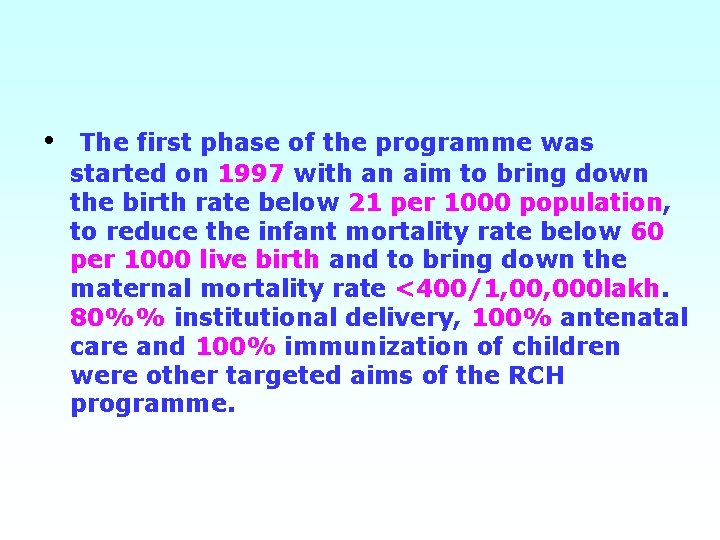 • The first phase of the programme was started on 1997 with an aim to bring down the birth rate below 21 per 1000 population, to reduce the infant mortality rate below 60 per 1000 live birth and to bring down the maternal mortality rate <400/1,00,000lakh. 80%% institutional delivery, 100% antenatal care and 100% immunization of children were other targeted aims of the RCH programme.